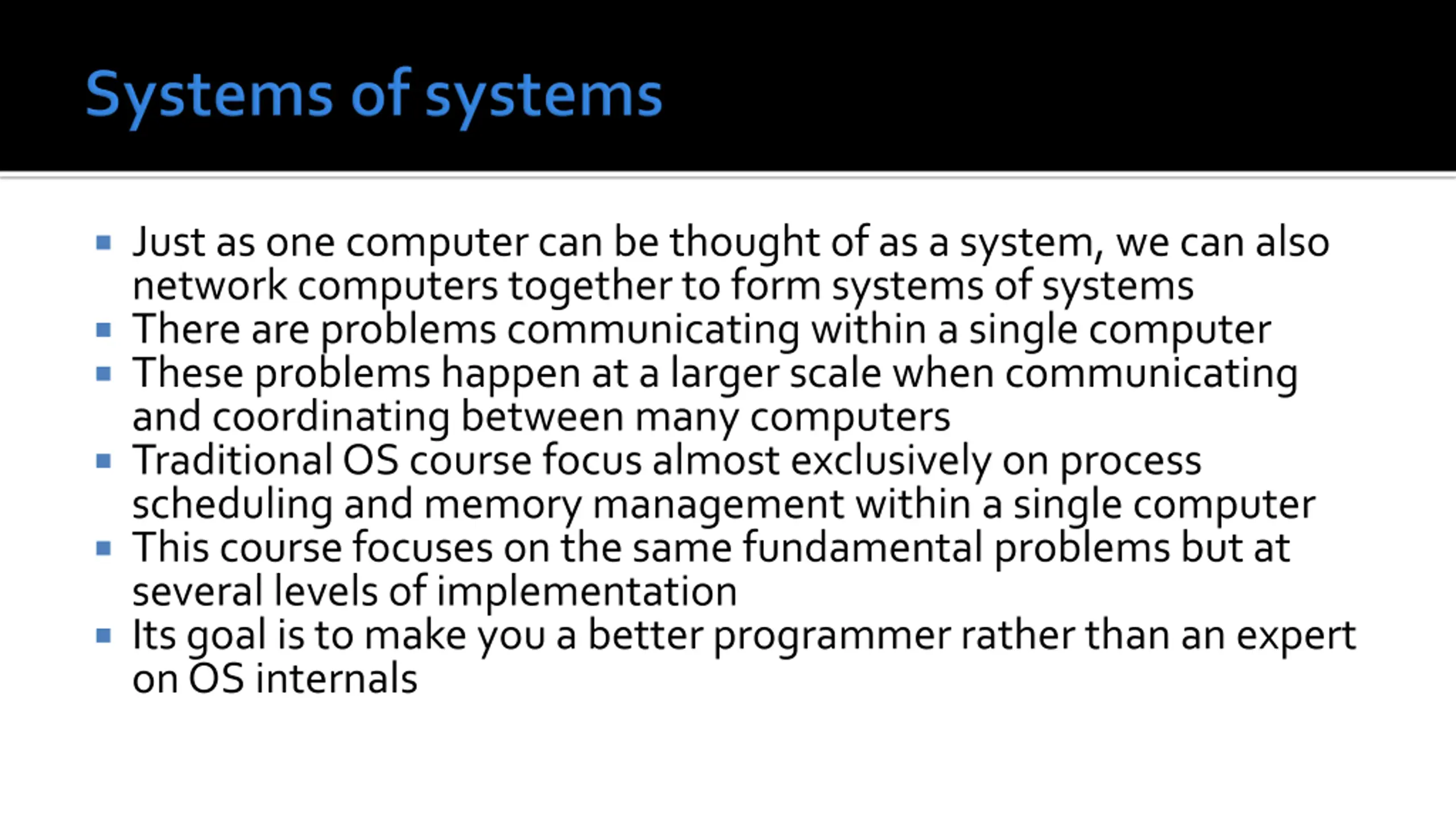 Systems of systems

- Just as one computer can be thought of as a system, we can also network computers together to form systems of systems
- There are problems communicating within a single computer
- These problems happen at a larger scale when communicating and coordinating between many computers
- Traditional OS course focus almost exclusively on process scheduling and memory management within a single computer
- This course focuses on the same fundamental problems but at several levels of implementation
- Its goal is to make you a better programmer rather than an expert on OS internals